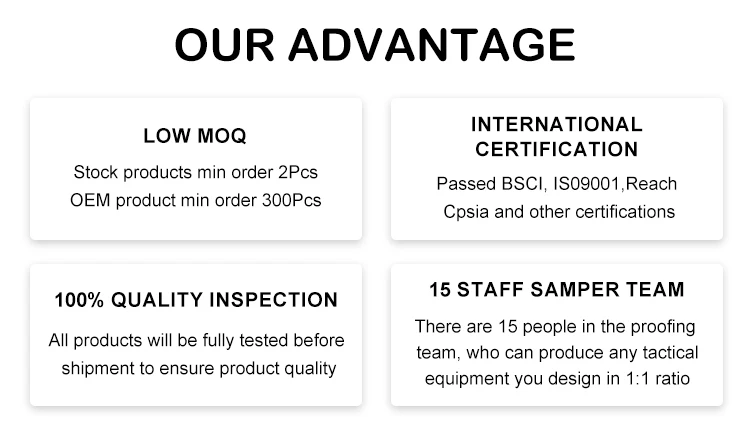 OUR ADVANTAGE

LOW MOQ

Stock products min order 2Pcs
OEM product min order 300Pcs

INTERNATIONAL CERTIFICATION

Passed BSCI, IS09001,Reach Cpsia and other certifications

100% QUALITY INSPECTION

All products will be fully tested before shipment to ensure product quality

15 STAFF SAMPER TEAM

There are 15 people in the proofing team, who can produce any tactical equipment you design in 1:1 ratio